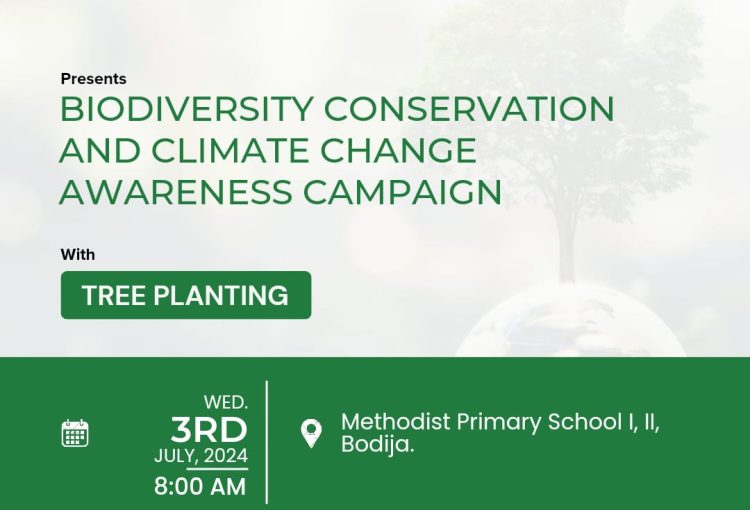 Presents
BIODIVERSITY CONSERVATION AND CLIMATE CHANGE AWARENESS CAMPAIGN

With

TREE PLANTING

WED.
3RD
JULY, 2024
8:00 AM

Methodist Primary School I, II, Bodija.